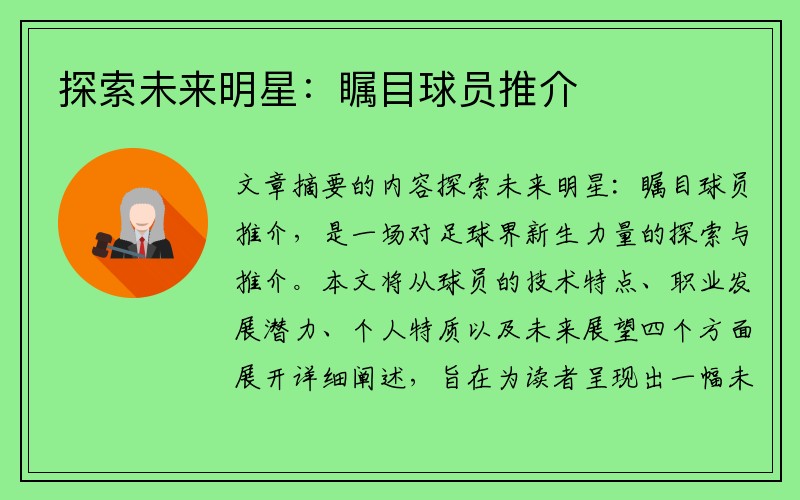 探索未来明星：瞩目球员推介

文章摘要的内容探索未来明星：瞩目球员推介，是一场对足球界新生力量的探索与推介。本文将从球员的技术特点、职业发展潜力、个人特质以及未来展望四个方面展开详细阐述，旨在为读者呈现出一幅未